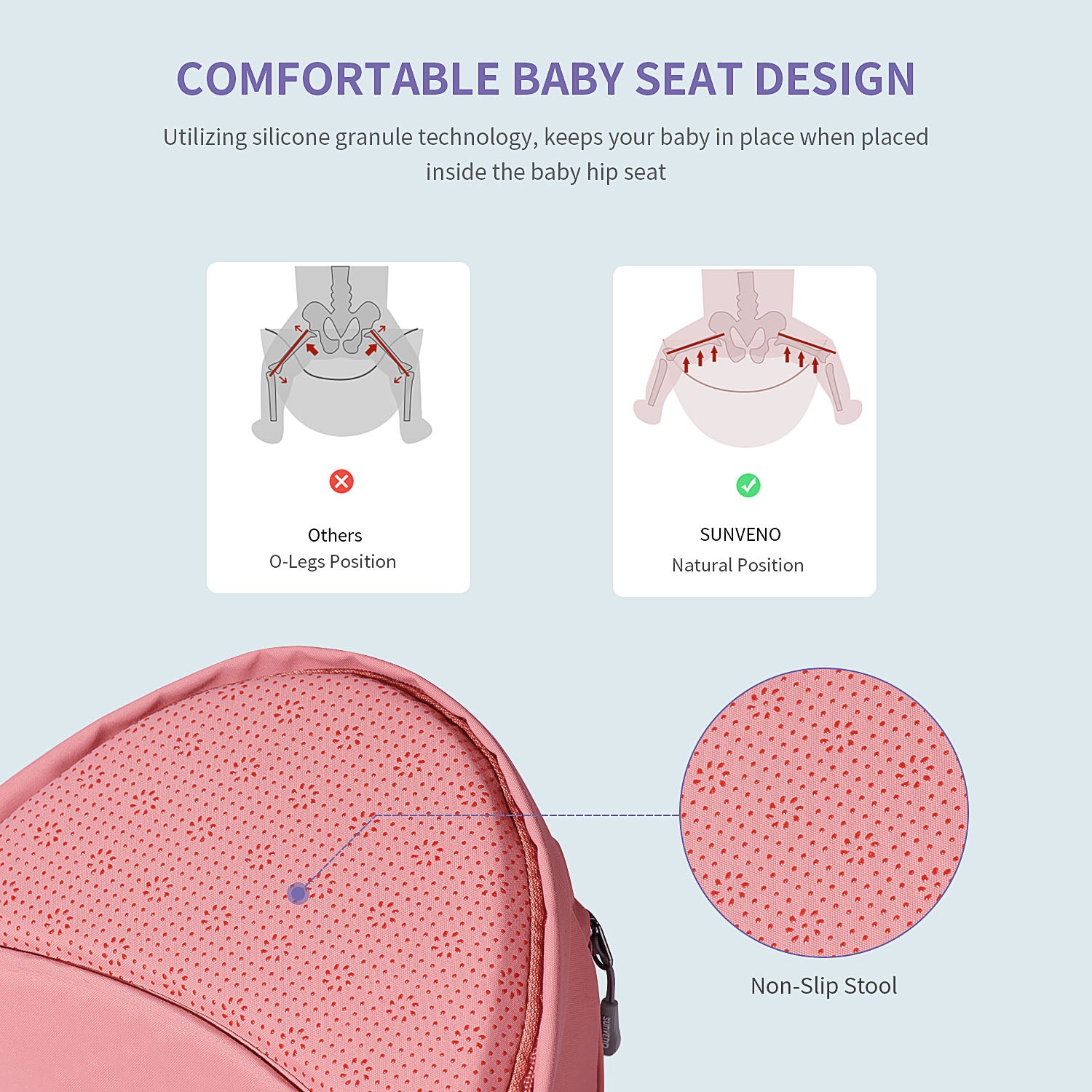 COMFORTABLE BABY SEAT DESIGN

Utilizing silicone granule technology, keeps your baby in place when placed inside the baby hip seat

Others
O-Legs Position

SUNVENO
Natural Position

Non-Slip Stool

SUNVENO